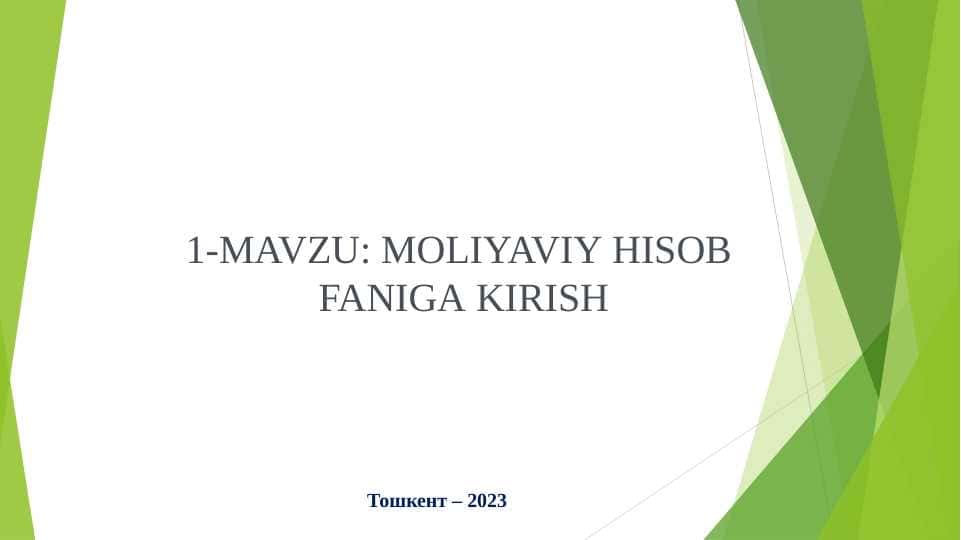 1-MAVZU: MOLIYAVIY HISOB FANIGA KIRISH

Тошкент – 2023